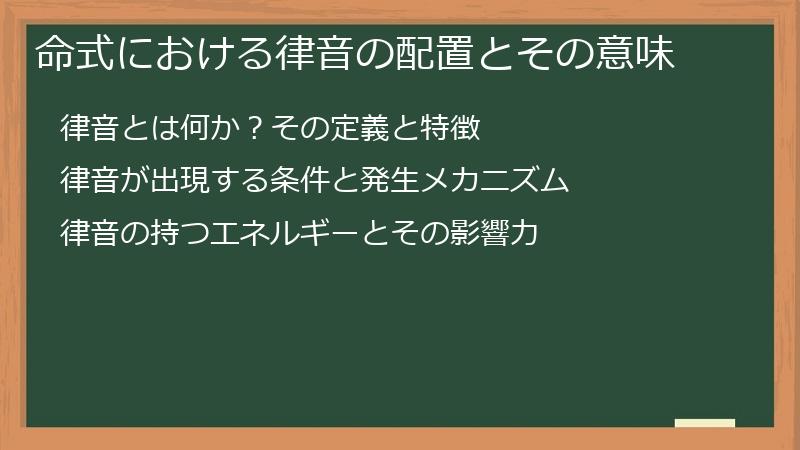 命式における律音の配置とその意味

律音とは何か？その定義と特徴

律音が出現する条件と発生メカニズム

律音の持つエネルギーとその影響力